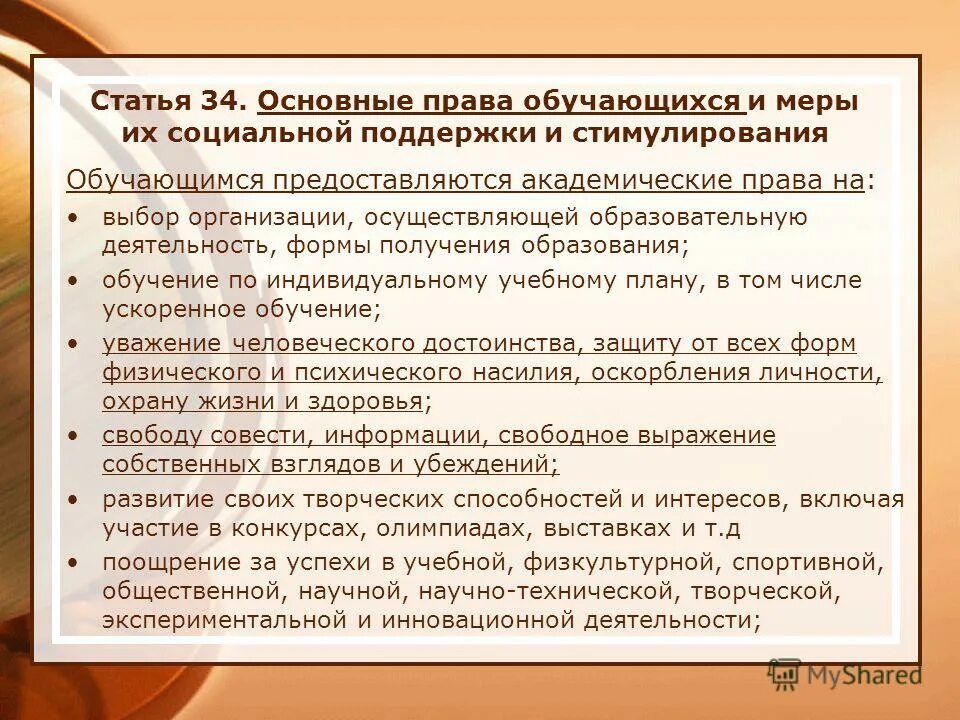 Статья 34. Основные права обучающихся и меры их социальной поддержки и стимулирования

Обучающимся предоставляются академические права на:

• выбор организации, осуществляющей образовательную деятельность, формы получения образования;

• обучение по индивидуальному учебному плану, в том числе ускоренное обучение;

• уважение человеческого достоинства, защиту от всех форм физического и психического насилия, оскорбления личности, охрану жизни и здоровья;

• свободу совести, информации, свободное выражение собственных взглядов и убеждений;

• развитие своих творческих способностей и интересов, включая участие в конкурсах, олимпиадах, выставках и т.д

• поощрение за успехи в учебной, физкультурной, спортивной, общественной, научной, научно-технической, творческой, экспериментальной и инновационной деятельности;

MyShared